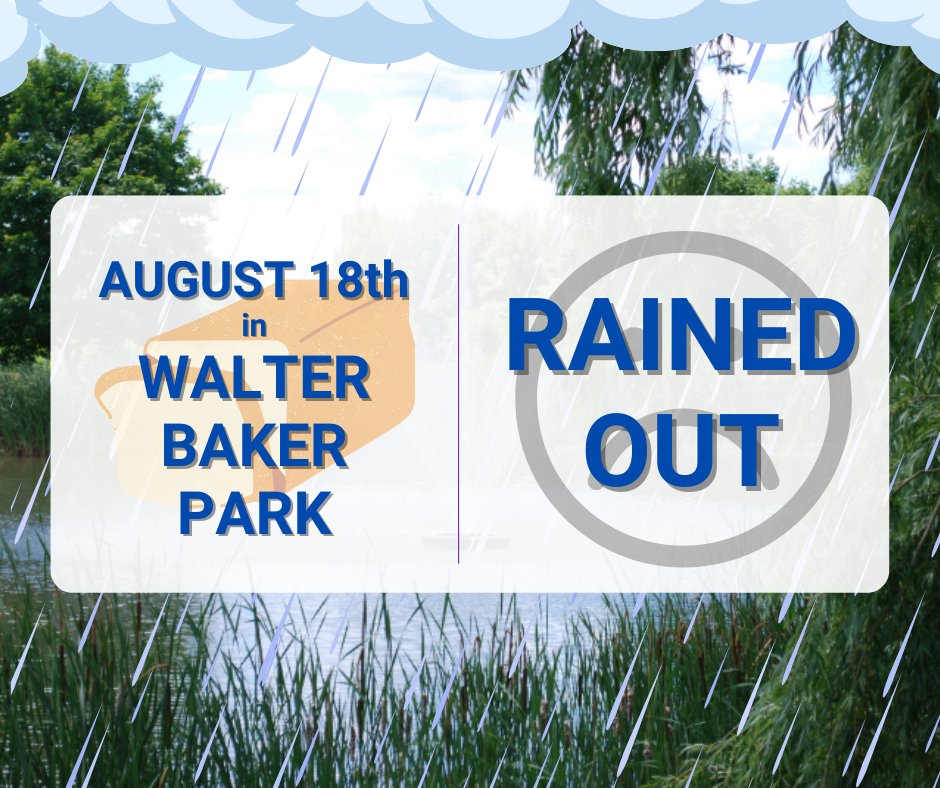 AUGUST 18th
in
WALTER
BAKER
PARK

RAINED
OUT